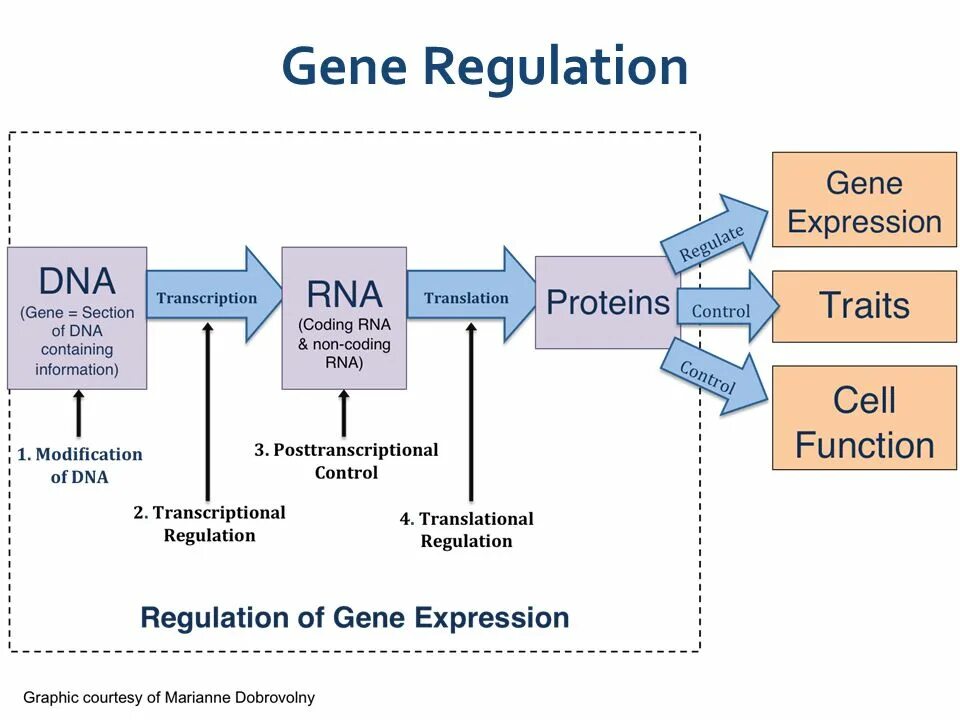 Gene Regulation

DNA
(Gene = Section of DNA containing information)

Transcription

RNA
(Coding RNA & non-coding RNA)

Translation

Proteins

Regulate

Control

Control

Gene Expression

Traits

Cell Function

1. Modification of DNA

2. Transcriptional Regulation

3. Posttranscriptional Control

4. Translational Regulation

Regulation of Gene Expression

Graphic courtesy of Marianne Dobrovolny